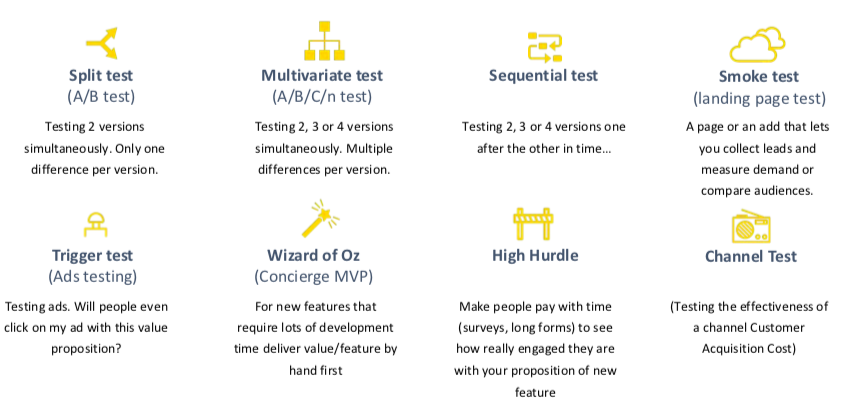 Split test
(A/B test)

Testing 2 versions simultaneously. Only one difference per version.

Multivariate test
(A/B/C/n test)

Testing 2, 3 or 4 versions simultaneously. Multiple differences per version.

Sequential test

Testing 2, 3 or 4 versions one after the other in time...

Smoke test
(landing page test)

A page or an add that lets you collect leads and measure demand or compare audiences.

Trigger test
(Ads testing)

Testing ads. Will people even click on my ad with this value proposition?

Wizard of Oz
(Concierge MVP)

For new features that require lots of development time deliver value/feature by hand first

High Hurdle

Make people pay with time (surveys, long forms) to see how really engaged they are with your proposition of new feature

Channel Test

(Testing the effectiveness of a channel Customer Acquisition Cost)